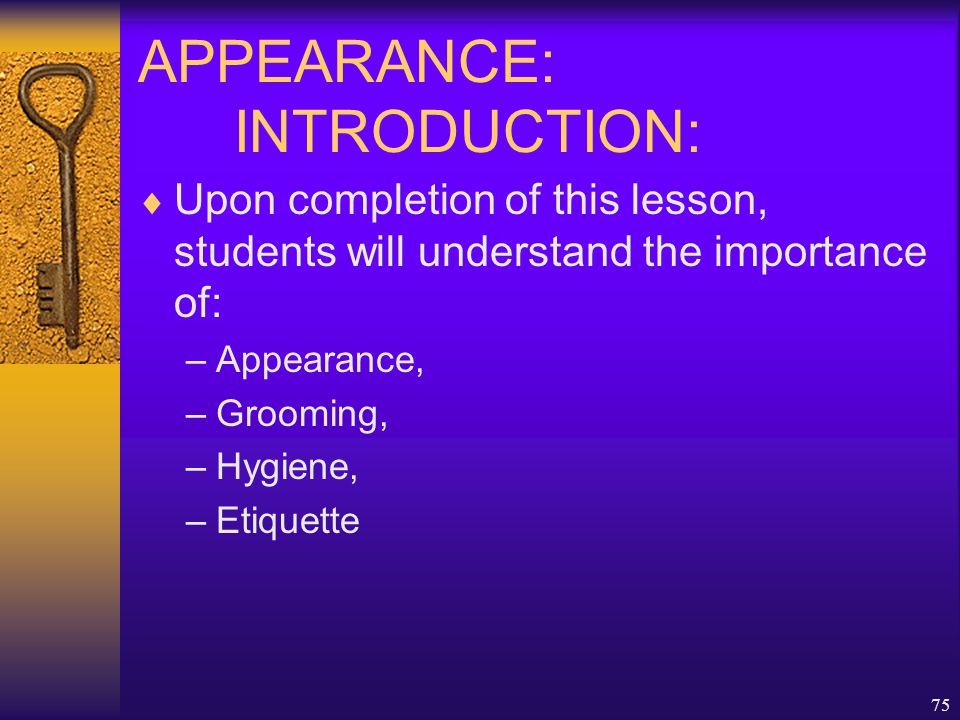 APPEARANCE:
INTRODUCTION:

♦ Upon completion of this lesson, students will understand the importance of:
– Appearance,
– Grooming,
– Hygiene,
– Etiquette

75